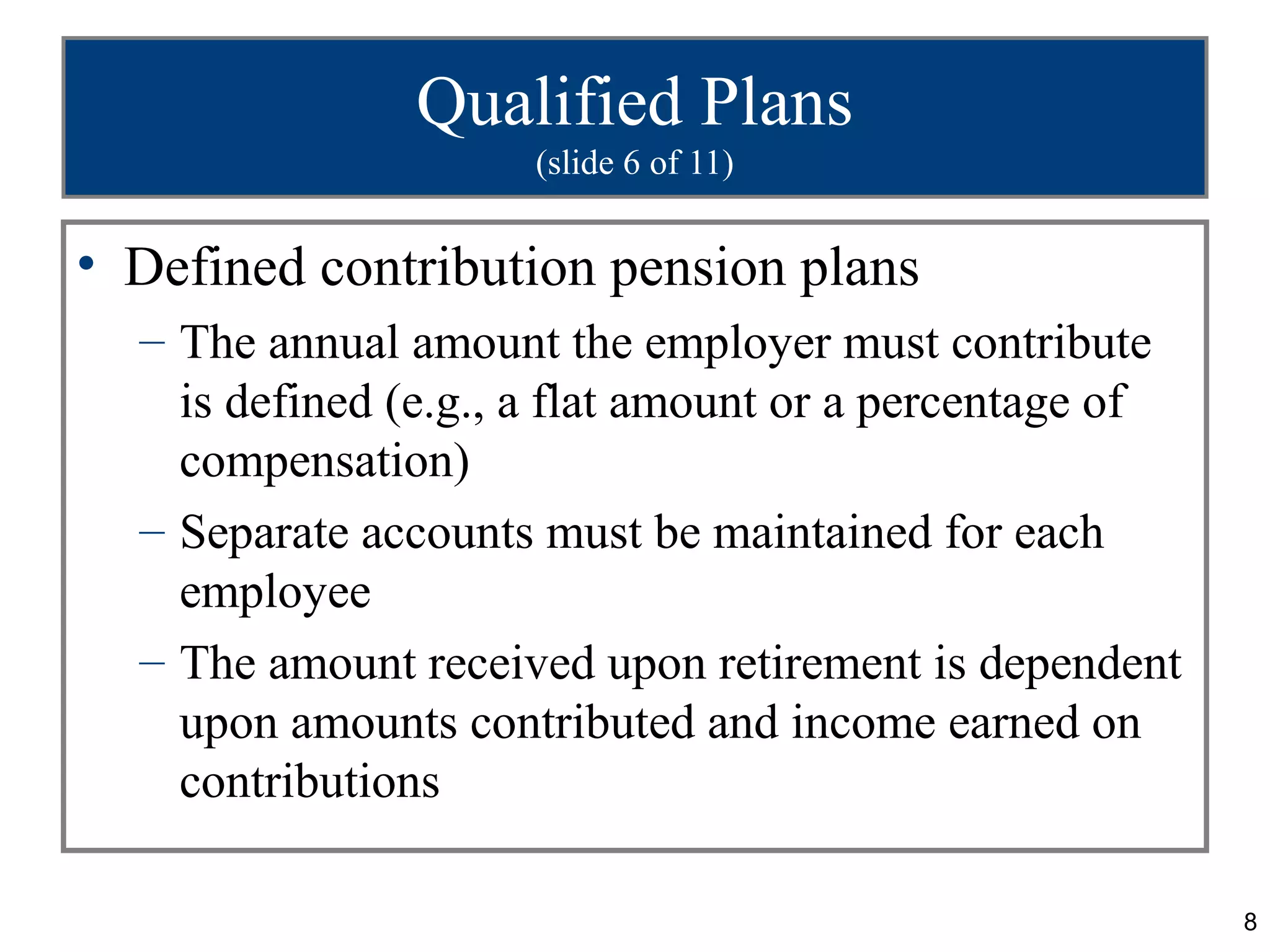 Qualified Plans
(slide 6 of 11)

• Defined contribution pension plans
– The annual amount the employer must contribute is defined (e.g., a flat amount or a percentage of compensation)
– Separate accounts must be maintained for each employee
– The amount received upon retirement is dependent upon amounts contributed and income earned on contributions

8